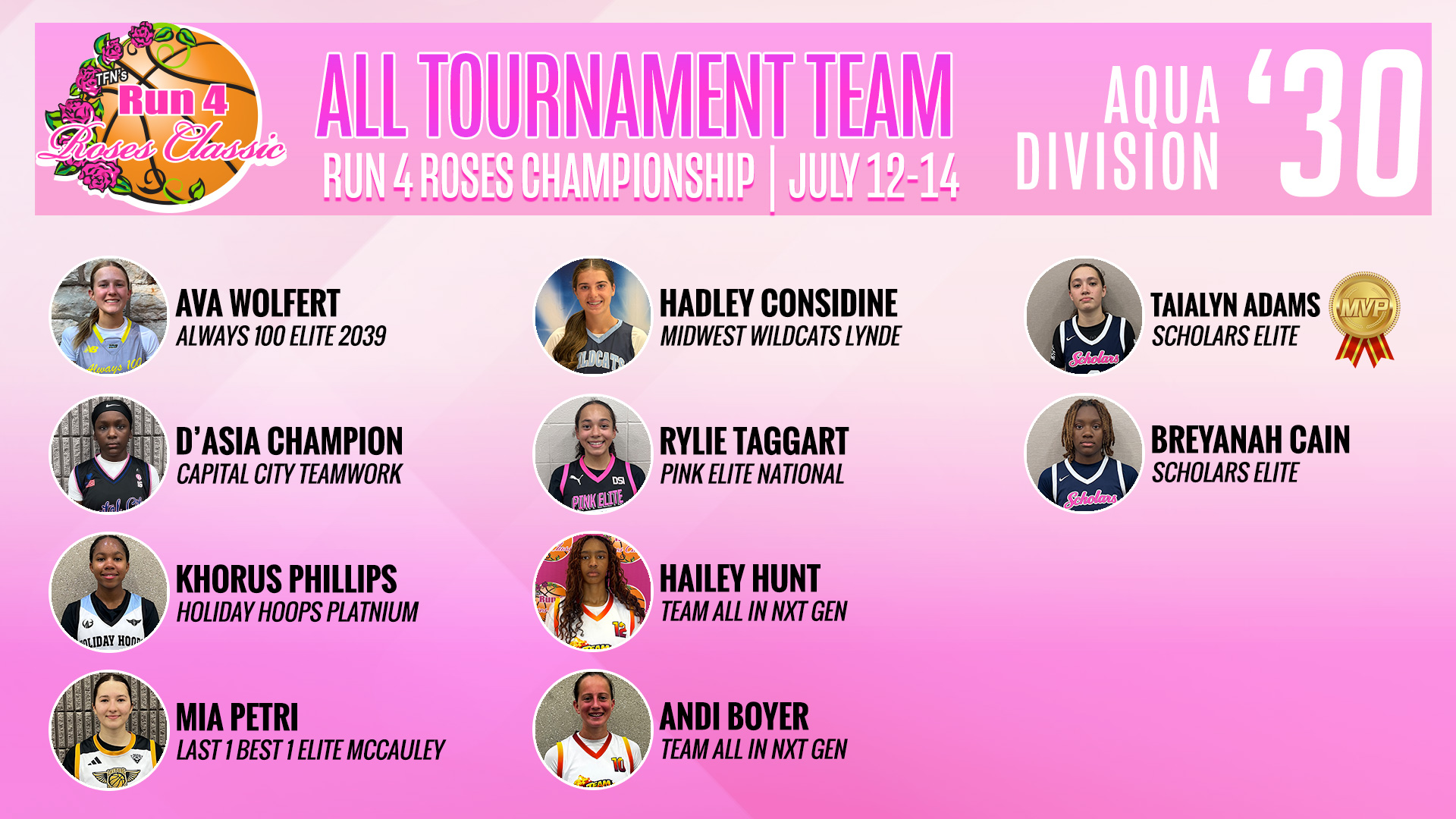 TFN's Run 4 Roses Classic

ALL TOURNAMENT TEAM
RUN 4 ROSES CHAMPIONSHIP | JULY 12-14

AQUA DIVISION '30

AVA WOLFERT
ALWAYS 100 ELITE 2039

D'ASIA CHAMPION
CAPITAL CITY TEAMWORK

KHORUS PHILLIPS
HOLIDAY HOOPS PLATNIUM

MIA PETRI
LAST 1 BEST 1 ELITE MCCAULEY

HADLEY CONSIDINE
MIDWEST WILDCATS LYNDE

RYLIE TAGGART
PINK ELITE NATIONAL

HAILEY HUNT
TEAM ALL IN NXT GEN

ANDI BOYER
TEAM ALL IN NXT GEN

TAIALYN ADAMS
SCHOLARS ELITE

MVP

BREYANAH CAIN
SCHOLARS ELITE